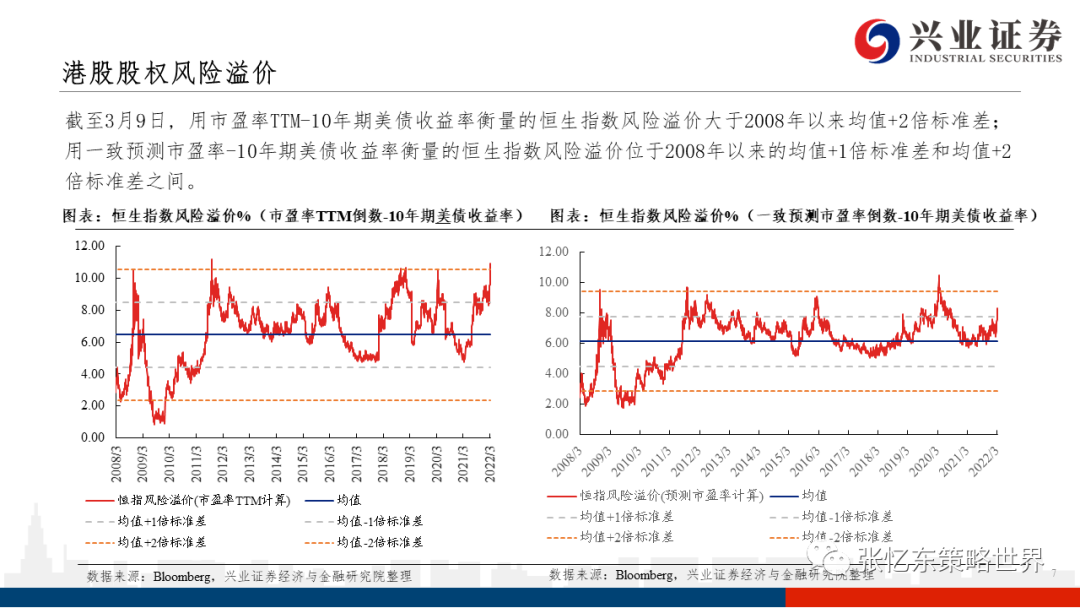 兴业证券
INDUSTRIAL SECURITIES

港股股权风险溢价

截至3月9日，用市盈率TTM-10年期美债收益率衡量的恒生指数风险溢价大于2008年以来均值+2倍标准差；用一致预测市盈率-10年期美债收益率衡量的恒生指数风险溢价位于2008年以来的均值+1倍标准差和均值+2倍标准差之间。

图表：恒生指数风险溢价%（市盈率TTM倒数-10年期美债收益率）

12.00
10.00
8.00
6.00
4.00
2.00
0.00

2008/3 2009/3 2010/3 2011/3 2012/3 2013/3 2014/3 2015/3 2016/3 2017/3 2018/3 2019/3 2020/3 2021/3 2022/3

恒指风险溢价(市盈率TTM计算)
均值
均值+1倍标准差
均值-1倍标准差
均值+2倍标准差
均值-2倍标准差

数据来源：Bloomberg，兴业证券经济与金融研究院整理

图表：恒生指数风险溢价%（一致预测市盈率倒数-10年期美债收益率）

12.00
10.00
8.00
6.00
4.00
2.00
0.00

2008/3 2009/3 2010/3 2011/3 2012/3 2013/3 2014/3 2015/3 2016/3 2017/3 2018/3 2019/3 2020/3 2021/3 2022/3

恒指风险溢价(预测市盈率计算)
均值
均值+1倍标准差
均值-1倍标准差
均值+2倍标准差
均值-2倍标准差

数据来源：Bloomberg，兴业证券经济与金融研究院整理

张忆东策略世界

7